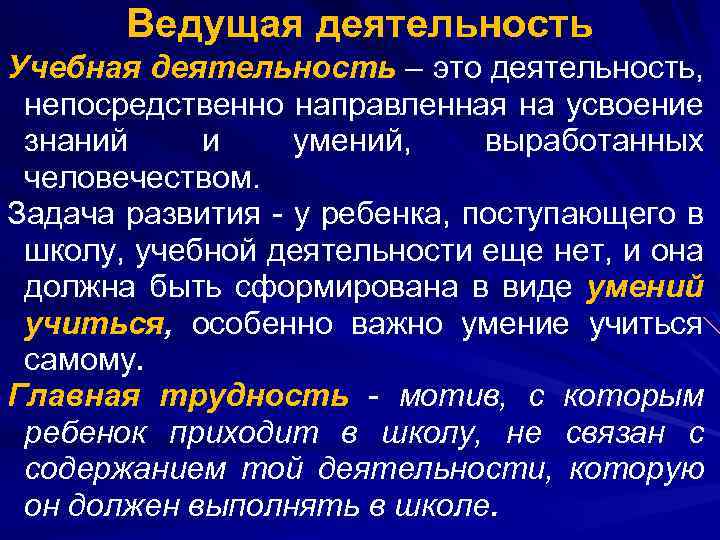 Ведущая деятельность

Учебная деятельность – это деятельность, непосредственно направленная на усвоение знаний и умений, выработанных человечеством.

Задача развития - у ребенка, поступающего в школу, учебной деятельности еще нет, и она должна быть сформирована в виде умений учиться, особенно важно умение учиться самому.

Главная трудность - мотив, с которым ребенок приходит в школу, не связан с содержанием той деятельности, которую он должен выполнять в школе.